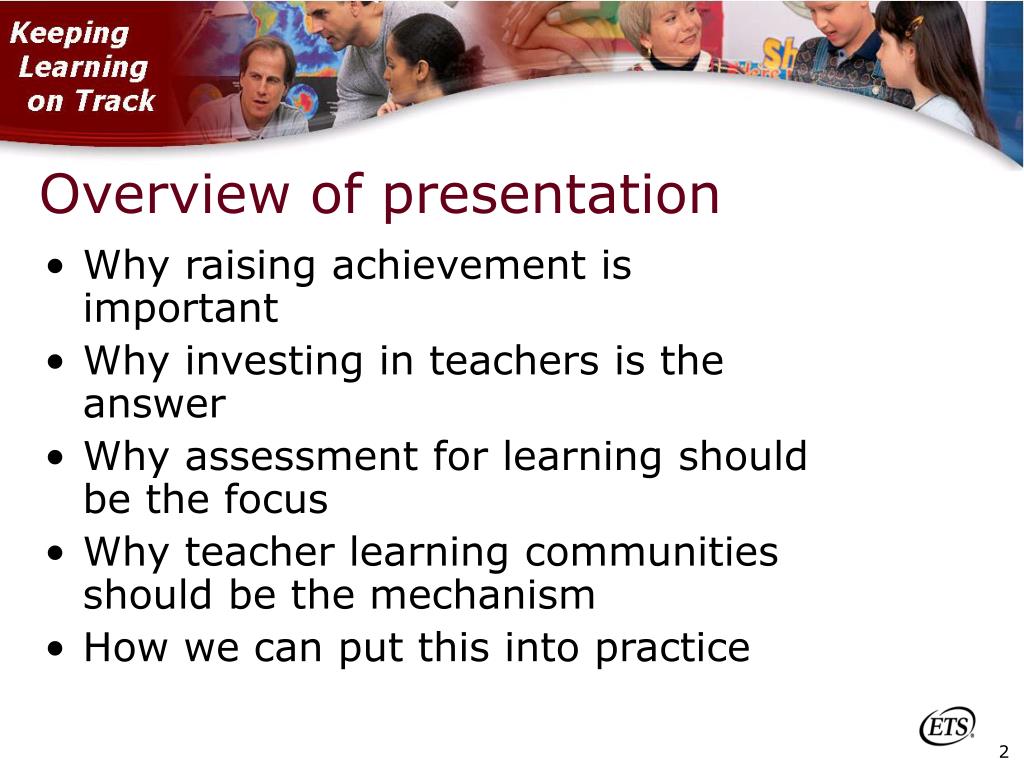 Keeping Learning on Track

Overview of presentation

• Why raising achievement is important
• Why investing in teachers is the answer
• Why assessment for learning should be the focus
• Why teacher learning communities should be the mechanism
• How we can put this into practice

ETS

2